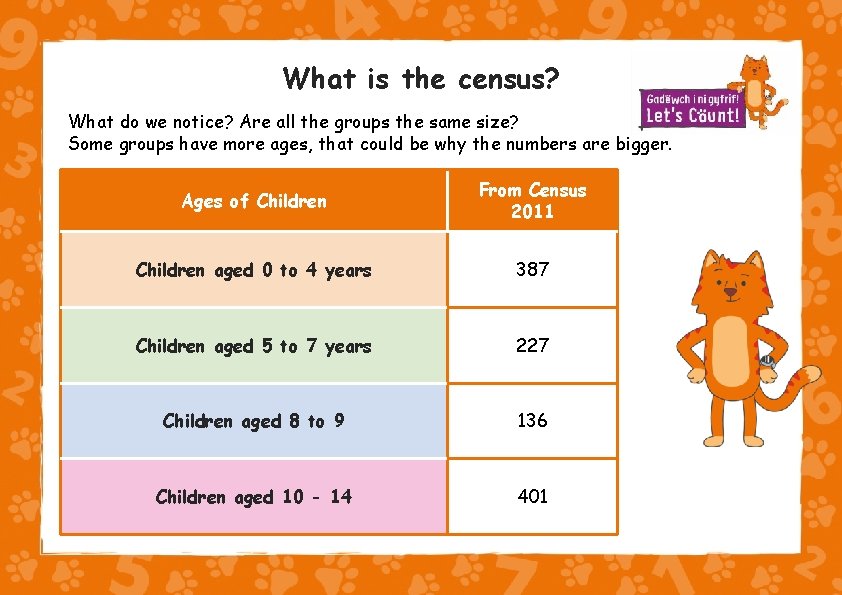 What is the census?

Gadewch i ni gyfrif! Let's Count!

What do we notice? Are all the groups the same size?
Some groups have more ages, that could be why the numbers are bigger.

| Ages of Children | From Census 2011 |
|---|---|
| Children aged 0 to 4 years | 387 |
| Children aged 5 to 7 years | 227 |
| Children aged 8 to 9 | 136 |
| Children aged 10 - 14 | 401 |